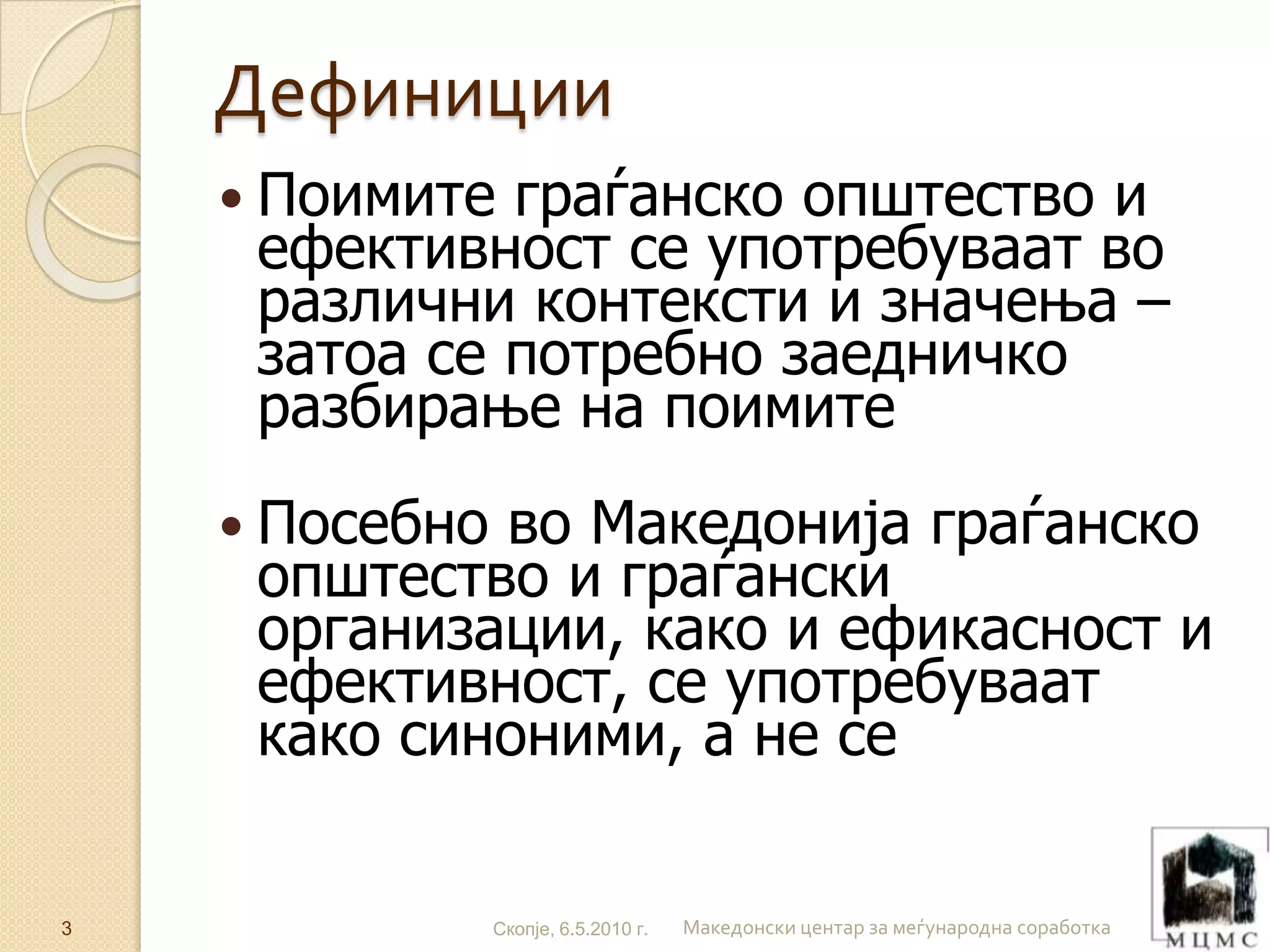 Дефиниции

• Поимите граѓанско општество и ефективност се употребуваат во различни контексти и значења – затоа се потребно заедничко разбирање на поимите

• Посебно во Македонија граѓанско општество и граѓански организации, како и ефикасност и ефективност, се употребуваат како синоними, а не се

3

Скопје, 6.5.2010 г.

Македонски центар за меѓународна соработка

МЦМС